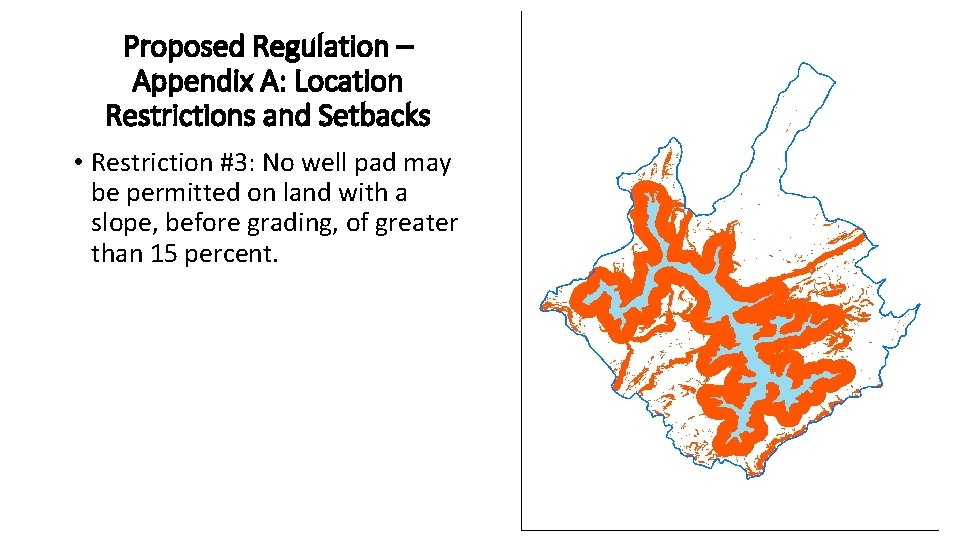 Proposed Regulation – Appendix A: Location Restrictions and Setbacks

• Restriction #3: No well pad may be permitted on land with a slope, before grading, of greater than 15 percent.